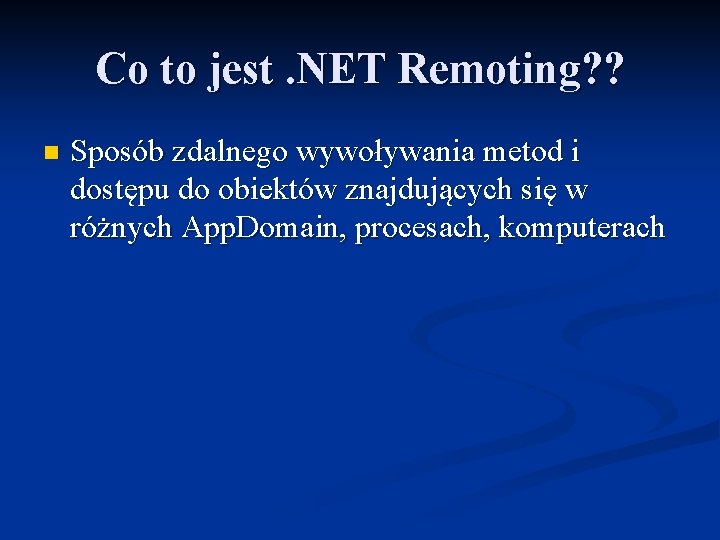 Co to jest .NET Remoting??

Sposób zdalnego wywoływania metod i dostępu do obiektów znajdujących się w różnych AppDomain, procesach, komputerach